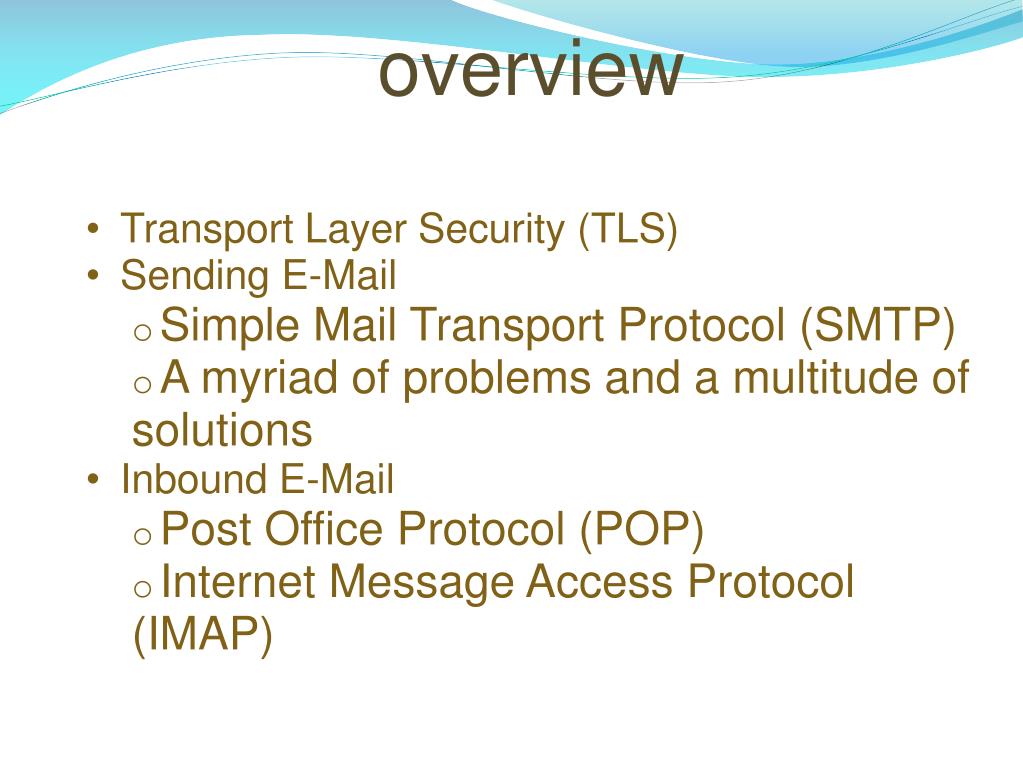 overview

• Transport Layer Security (TLS)
• Sending E-Mail
  o Simple Mail Transport Protocol (SMTP)
  o A myriad of problems and a multitude of solutions
• Inbound E-Mail
  o Post Office Protocol (POP)
  o Internet Message Access Protocol (IMAP)